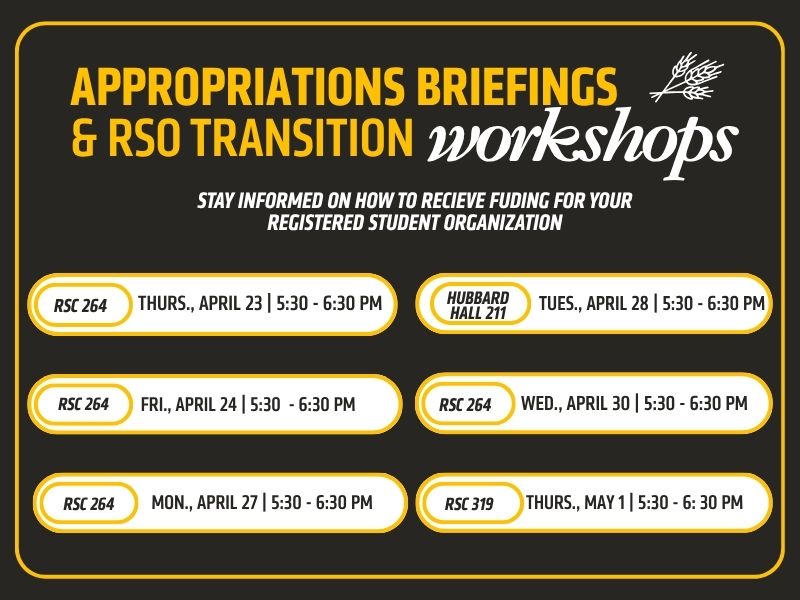 APPROPRIATIONS BRIEFINGS & RSO TRANSITION workshops

STAY INFORMED ON HOW TO RECIEVE FUDING FOR YOUR REGISTERED STUDENT ORGANIZATION

RSC 264 THURS., APRIL 23 | 5:30 - 6:30 PM

RSC 264 FRI., APRIL 24 | 5:30 - 6:30 PM

RSC 264 MON., APRIL 27 | 5:30 - 6:30 PM

HUBBARD HALL 211 TUES., APRIL 28 | 5:30 - 6:30 PM

RSC 264 WED., APRIL 30 | 5:30 - 6:30 PM

RSC 319 THURS., MAY 1 | 5:30 - 6: 30 PM